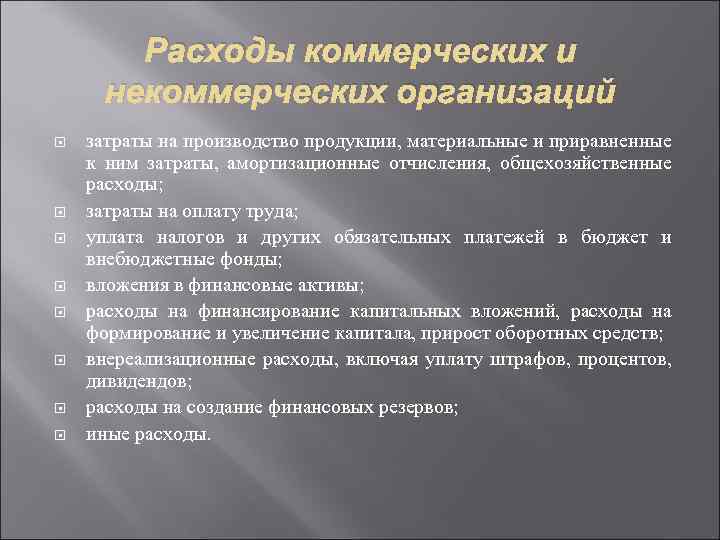 Расходы коммерческих и некоммерческих организаций

затраты на производство продукции, материальные и приравненные к ним затраты, амортизационные отчисления, общехозяйственные расходы;

затраты на оплату труда;

уплата налогов и других обязательных платежей в бюджет и внебюджетные фонды;

вложения в финансовые активы;

расходы на финансирование капитальных вложений, расходы на формирование и увеличение капитала, прирост оборотных средств;

внереализационные расходы, включая уплату штрафов, процентов, дивидендов;

расходы на создание финансовых резервов;

иные расходы.